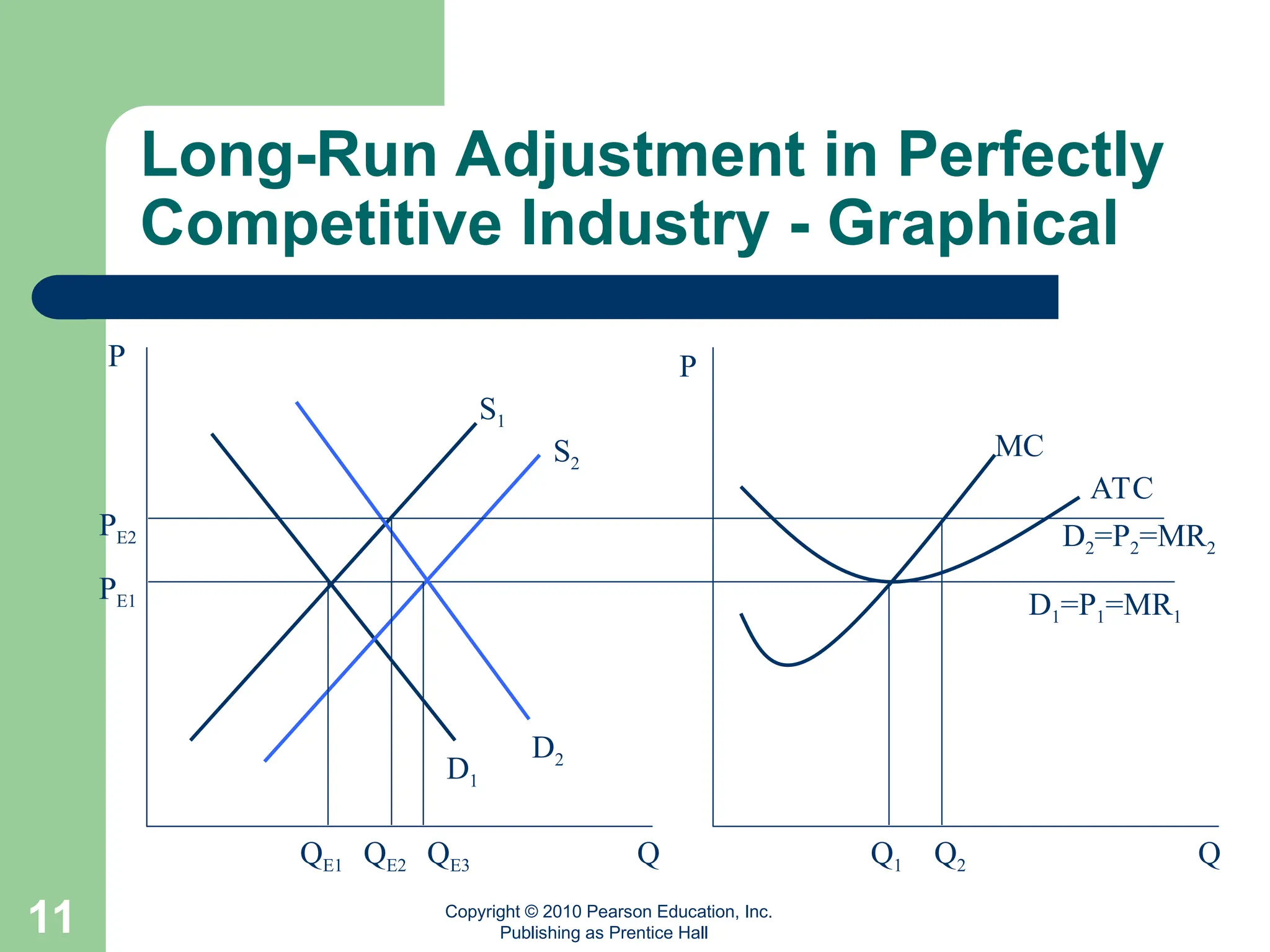 Long-Run Adjustment in Perfectly Competitive Industry - Graphical

P

$S_1$

$S_2$

$P_{E2}$

$P_{E1}$

$D_1$

$D_2$

$Q_{E1}$ $Q_{E2}$ $Q_{E3}$ Q

P

MC

ATC

$D_2=P_2=MR_2$

$D_1=P_1=MR_1$

$Q_1$ $Q_2$ Q

11

Copyright © 2010 Pearson Education, Inc.
Publishing as Prentice Hall